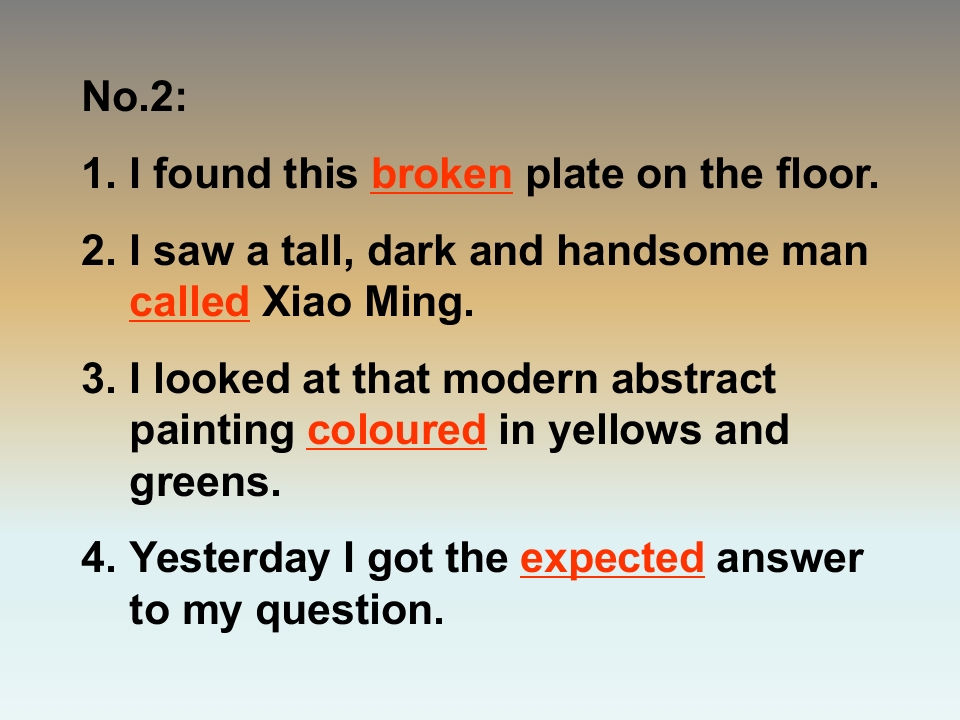 No.2:

1. I found this broken plate on the floor.

2. I saw a tall, dark and handsome man called Xiao Ming.

3. I looked at that modern abstract painting coloured in yellows and greens.

4. Yesterday I got the expected answer to my question.